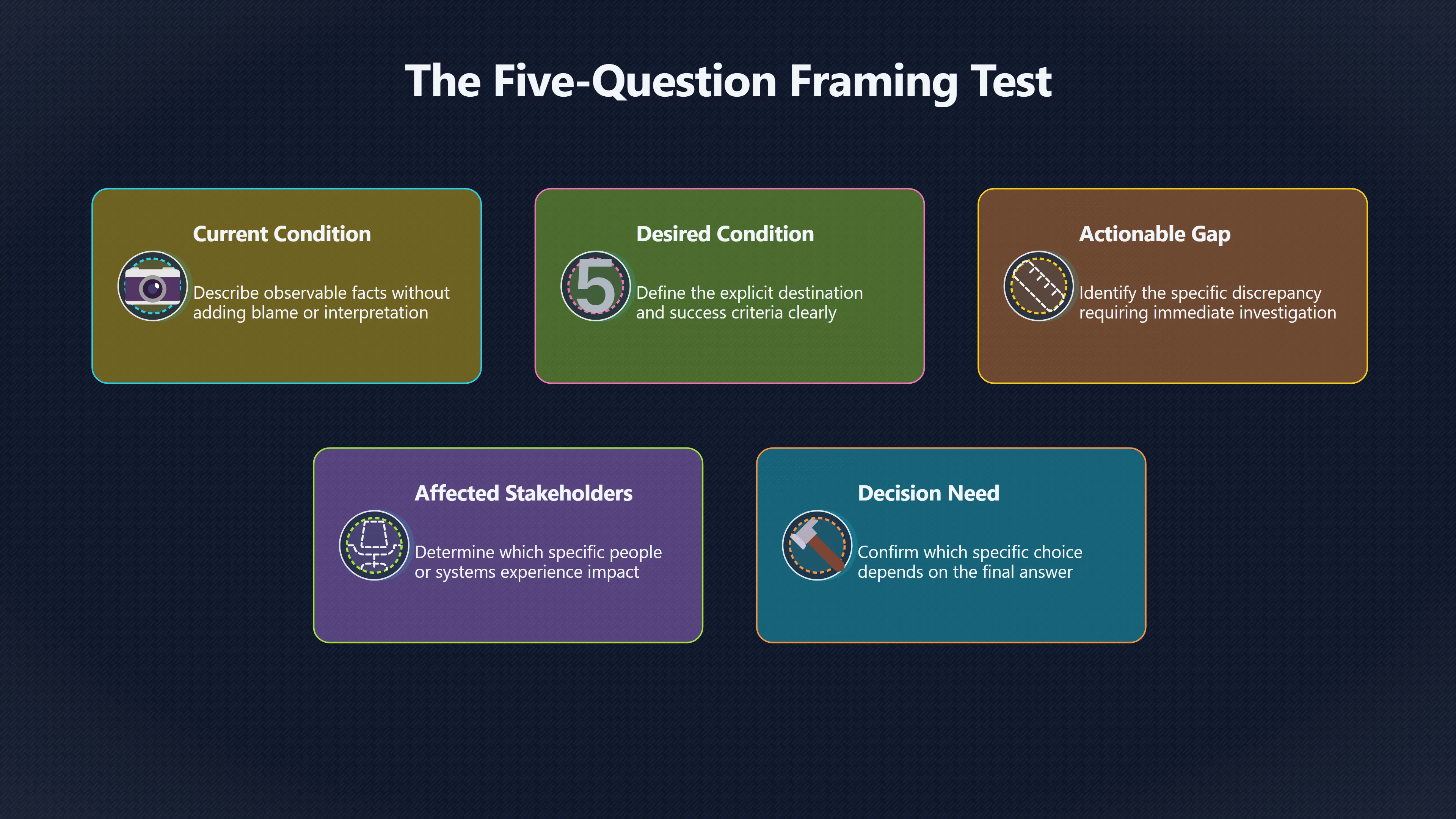 The Five-Question Framing Test

Current Condition

Describe observable facts without adding blame or interpretation

Desired Condition

5

Define the explicit destination and success criteria clearly

Actionable Gap

Identify the specific discrepancy requiring immediate investigation

Affected Stakeholders

Determine which specific people or systems experience impact

Decision Need

Confirm which specific choice depends on the final answer